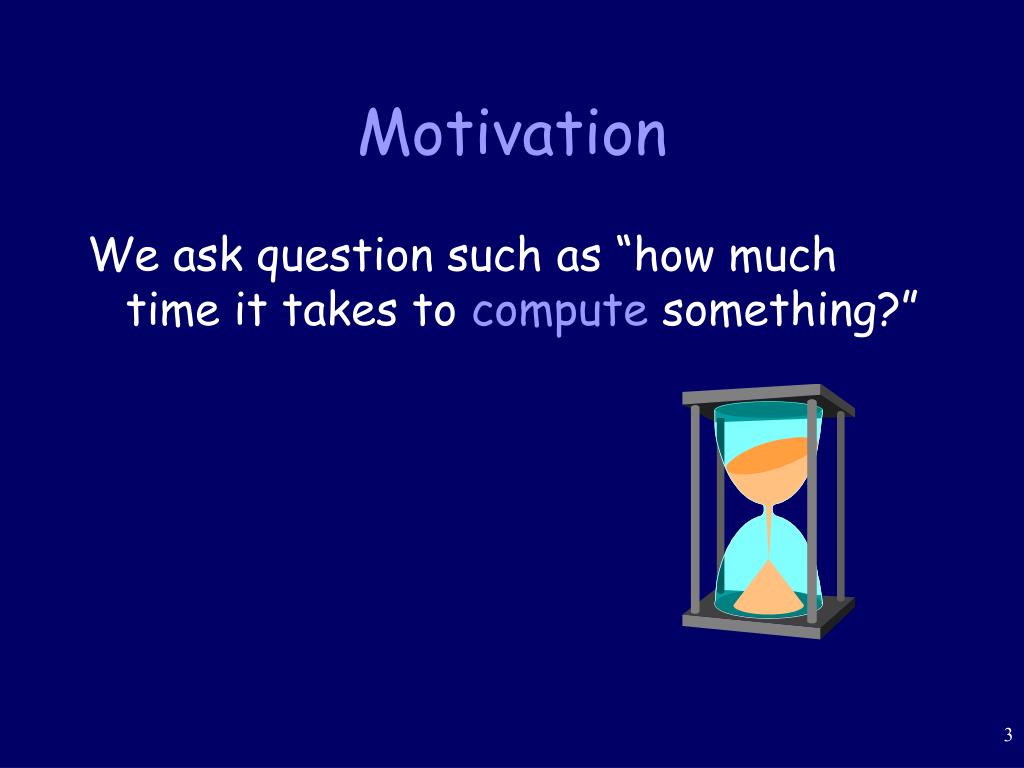 Motivation

We ask question such as “how much time it takes to compute something?”

3